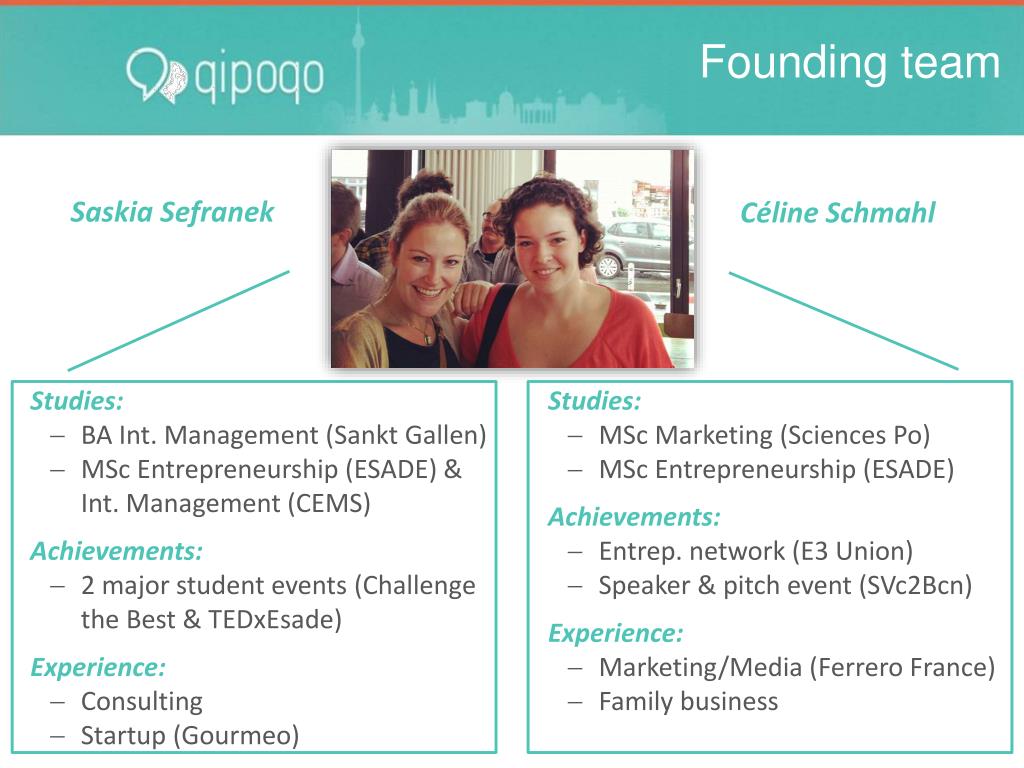 qipoqo

Founding team

Saskia Sefranek

Céline Schmahl

Studies:
– BA Int. Management (Sankt Gallen)
– MSc Entrepreneurship (ESADE) & Int. Management (CEMS)

Achievements:
– 2 major student events (Challenge the Best & TEDxEsade)

Experience:
– Consulting
– Startup (Gourmeo)

Studies:
– MSc Marketing (Sciences Po)
– MSc Entrepreneurship (ESADE)

Achievements:
– Entrep. network (E3 Union)
– Speaker & pitch event (SVc2Bcn)

Experience:
– Marketing/Media (Ferrero France)
– Family business